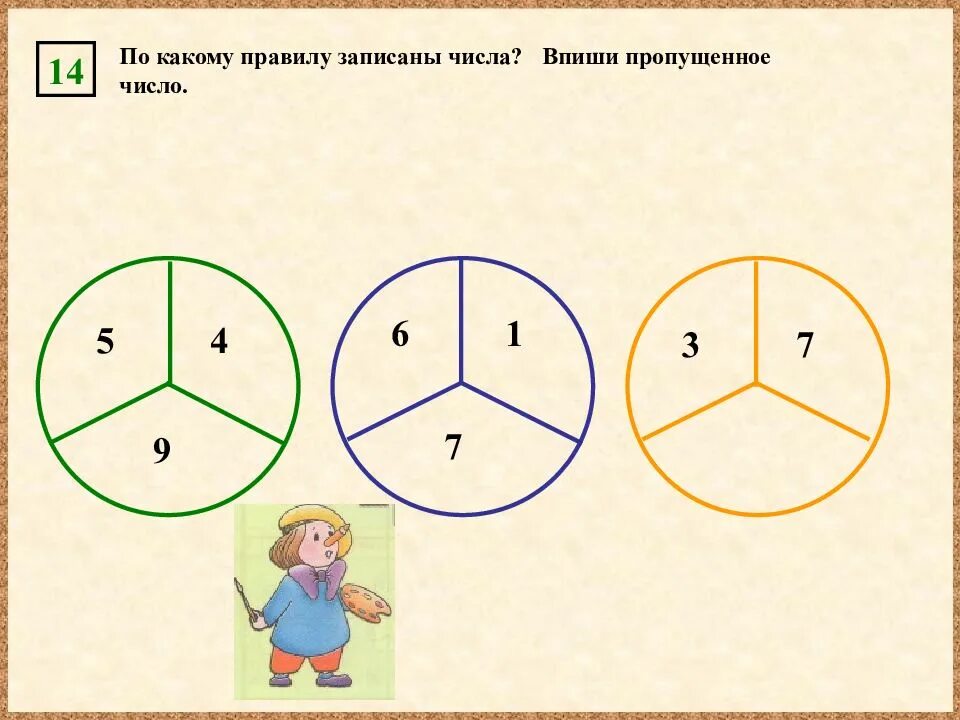 14

По какому правилу записаны числа? Впиши пропущенное число.

5 4
9

6 1
7

3 7